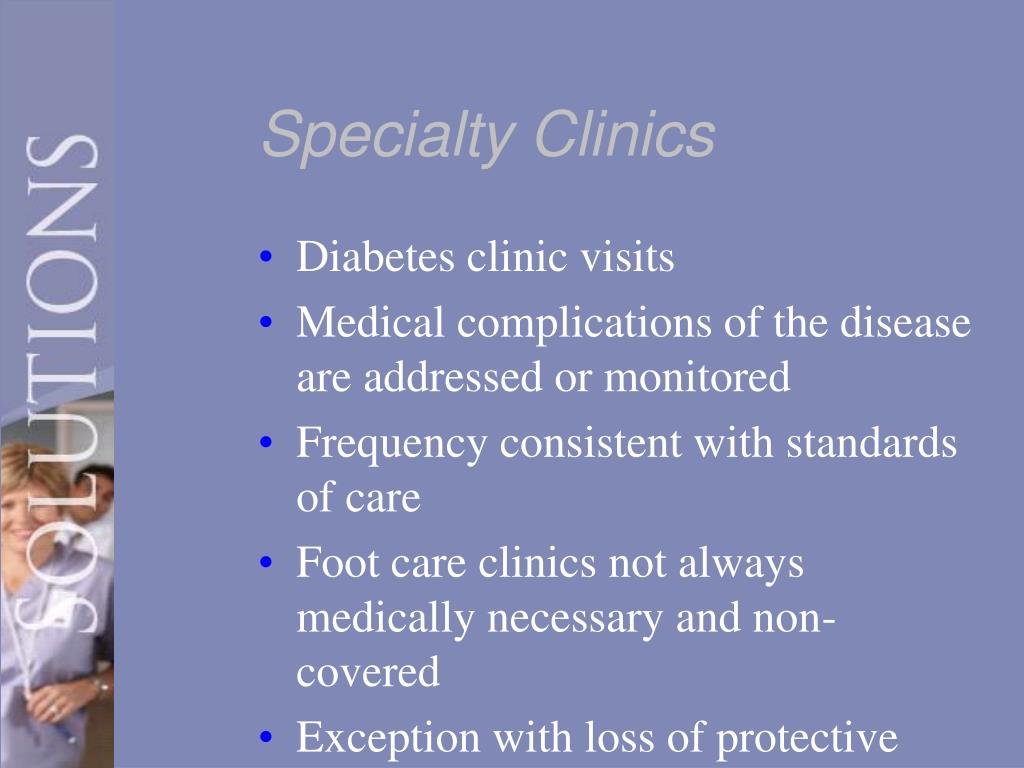 SOLUTIONS

Specialty Clinics

• Diabetes clinic visits
• Medical complications of the disease are addressed or monitored
• Frequency consistent with standards of care
• Foot care clinics not always medically necessary and non-covered
• Exception with loss of protective